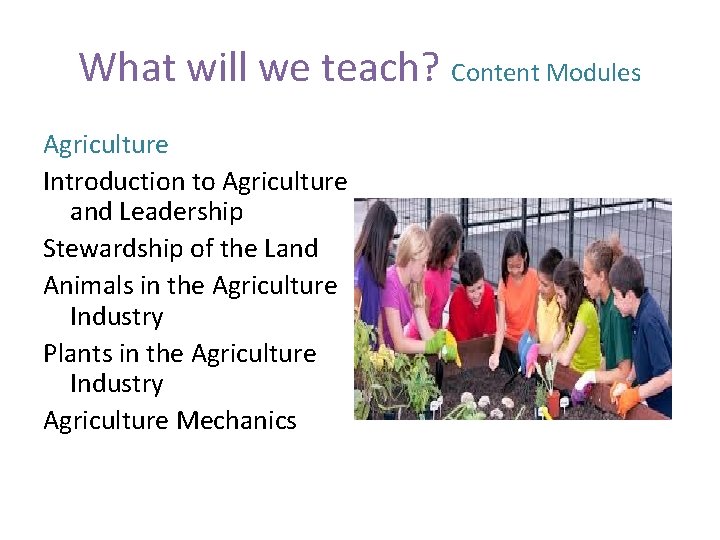 What will we teach? Content Modules

Agriculture

Introduction to Agriculture and Leadership

Stewardship of the Land

Animals in the Agriculture Industry

Plants in the Agriculture Industry

Agriculture Mechanics